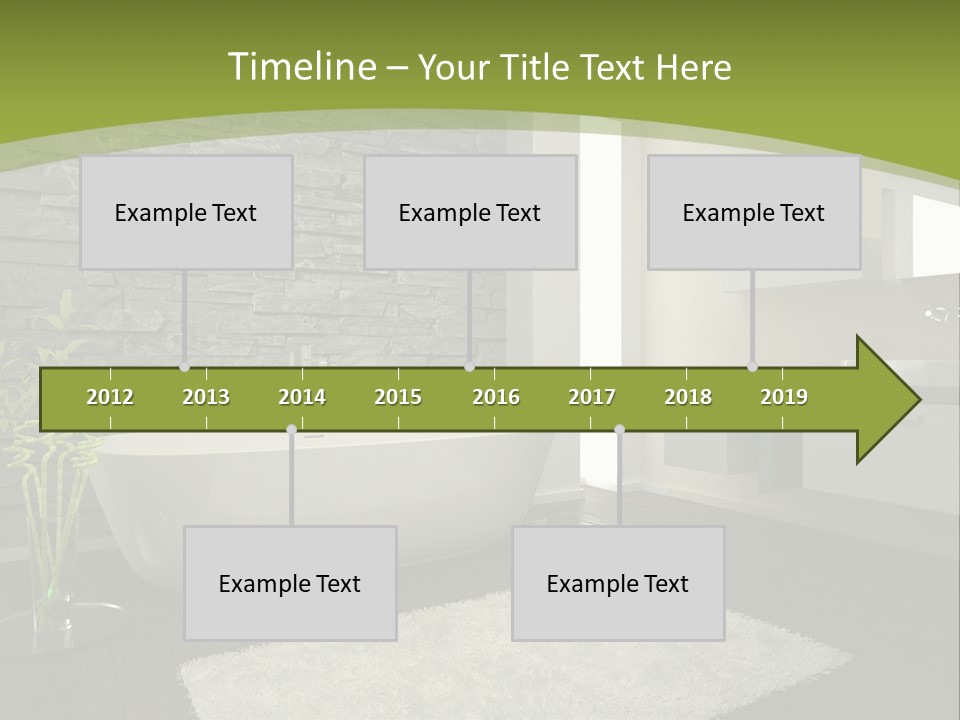 Timeline – Your Title Text Here

Example Text

Example Text

Example Text

2012 2013 2014 2015 2016 2017 2018 2019

Example Text

Example Text